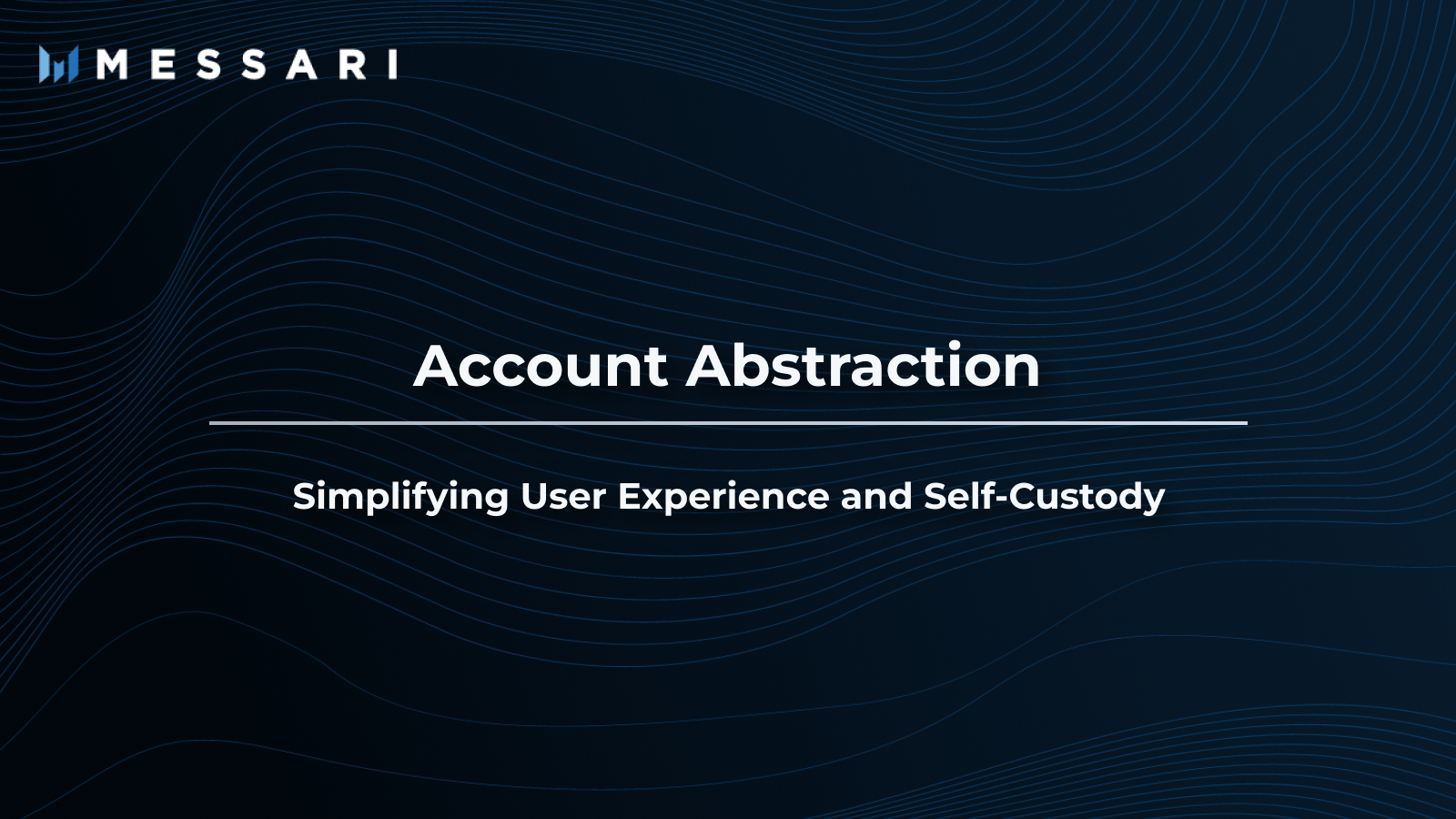 MESSARI

Account Abstraction

Simplifying User Experience and Self-Custody